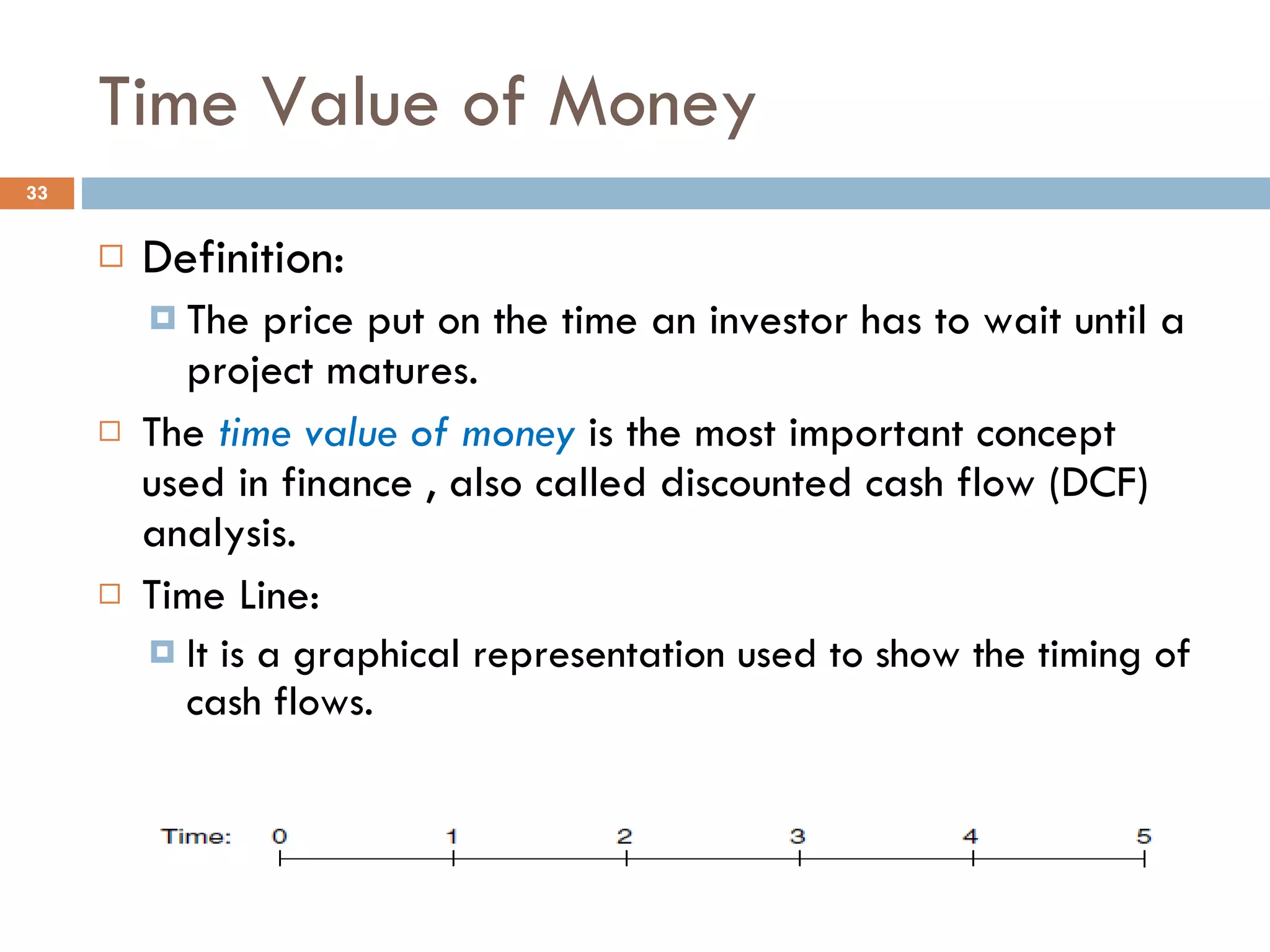 Time Value of Money

33

Definition:

The price put on the time an investor has to wait until a project matures.

The time value of money is the most important concept used in finance , also called discounted cash flow (DCF) analysis.

Time Line:

It is a graphical representation used to show the timing of cash flows.

Time: 0 1 2 3 4 5